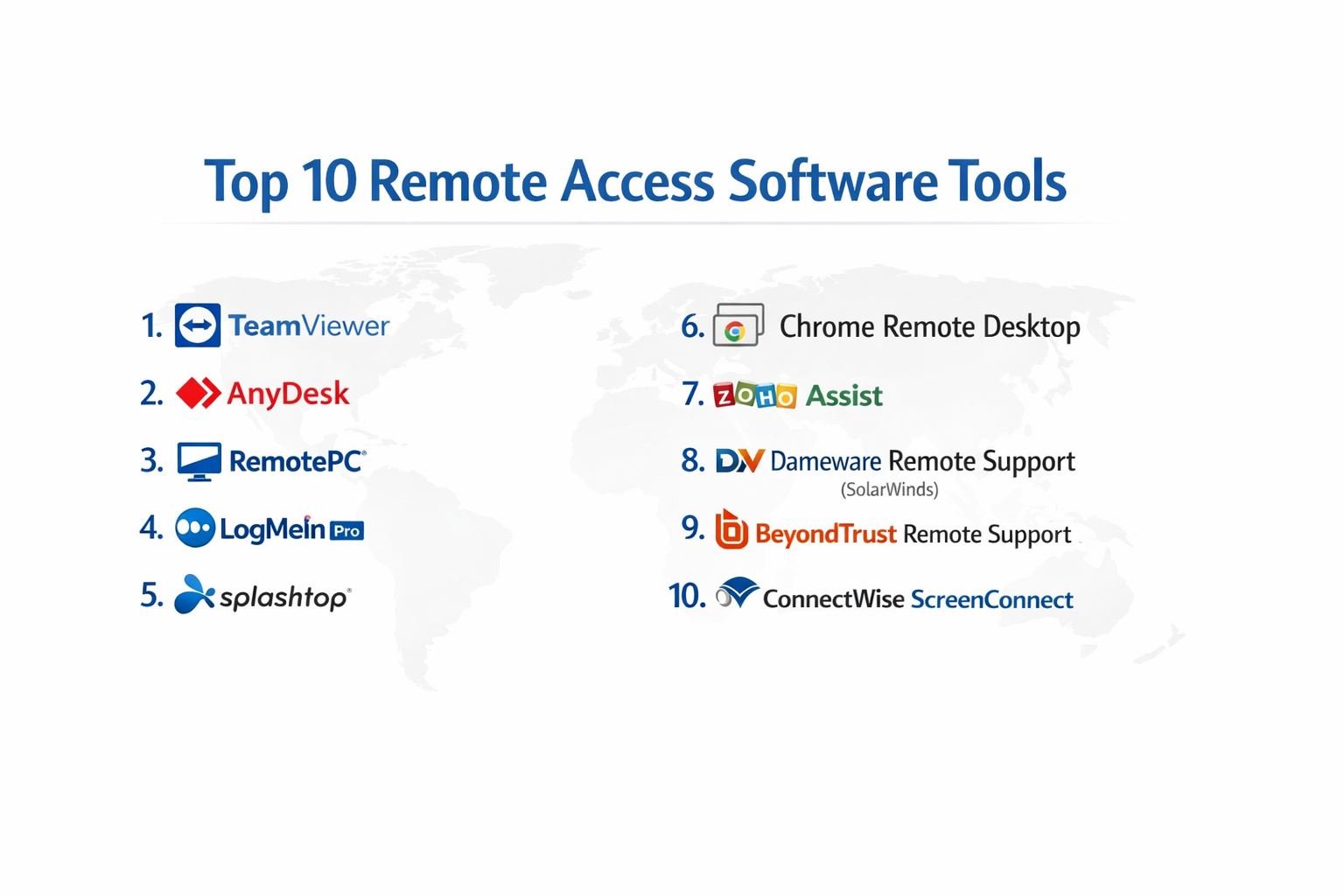 Top 10 Remote Access Software Tools

1. TeamViewer

2. AnyDesk

3. RemotePC®

4. LogMeIn Pro

5. splashtop®

6. Chrome Remote Desktop

7. ZOHO Assist

8. DW Dameware Remote Support (SolarWinds)

9. BeyondTrust Remote Support

10. ConnectWise ScreenConnect